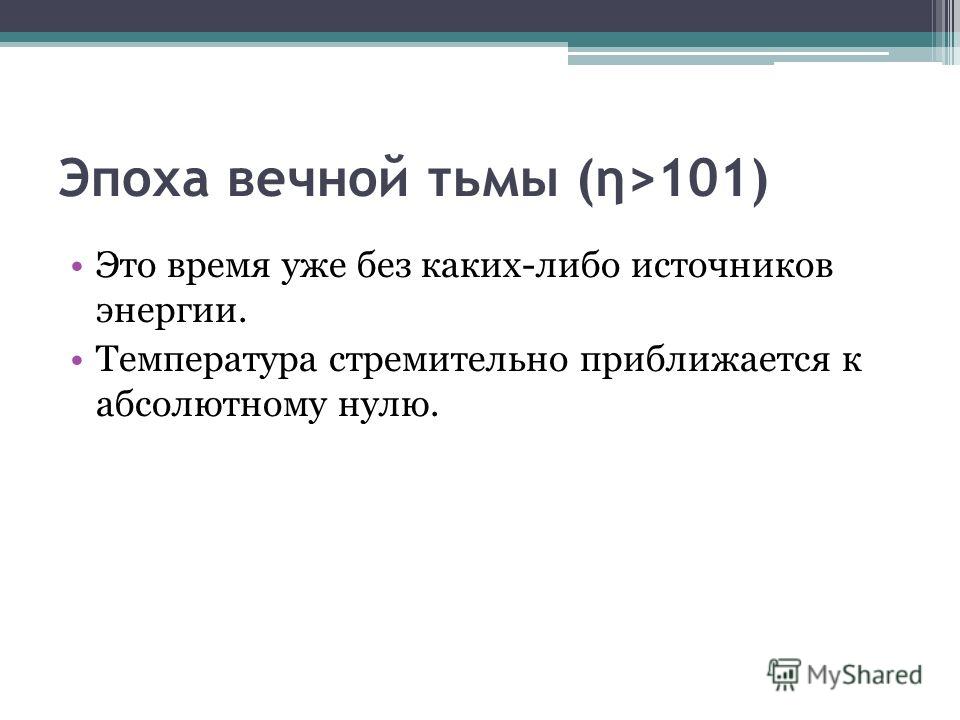 Эпоха вечной тьмы (η>101)

• Это время уже без каких-либо источников энергии.
• Температура стремительно приближается к абсолютному нулю.

MyShared